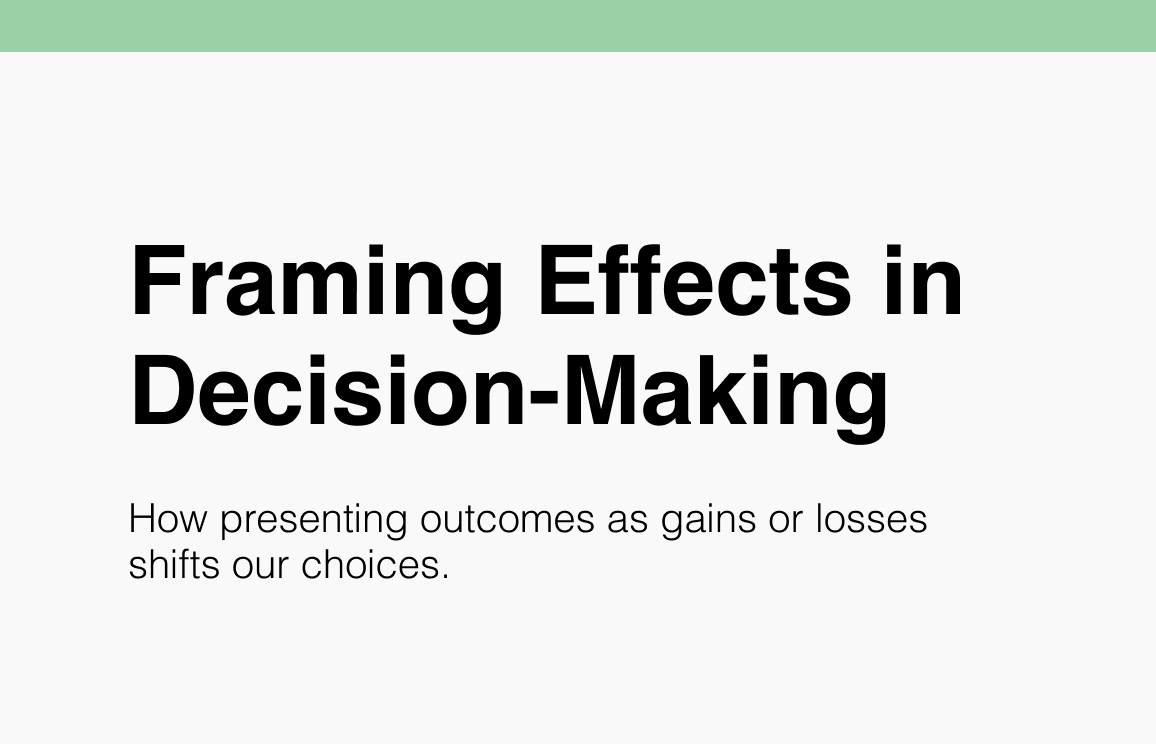 Framing Effects in Decision-Making

How presenting outcomes as gains or losses shifts our choices.